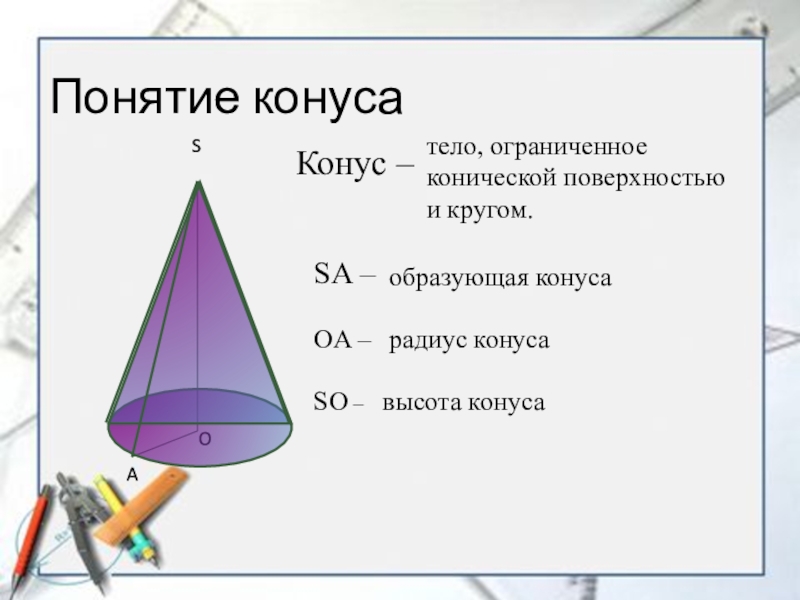 Понятие конуса

S

O

A

Конус – тело, ограниченное конической поверхностью и кругом.

SA – образующая конуса

OA – радиус конуса

SO – высота конуса